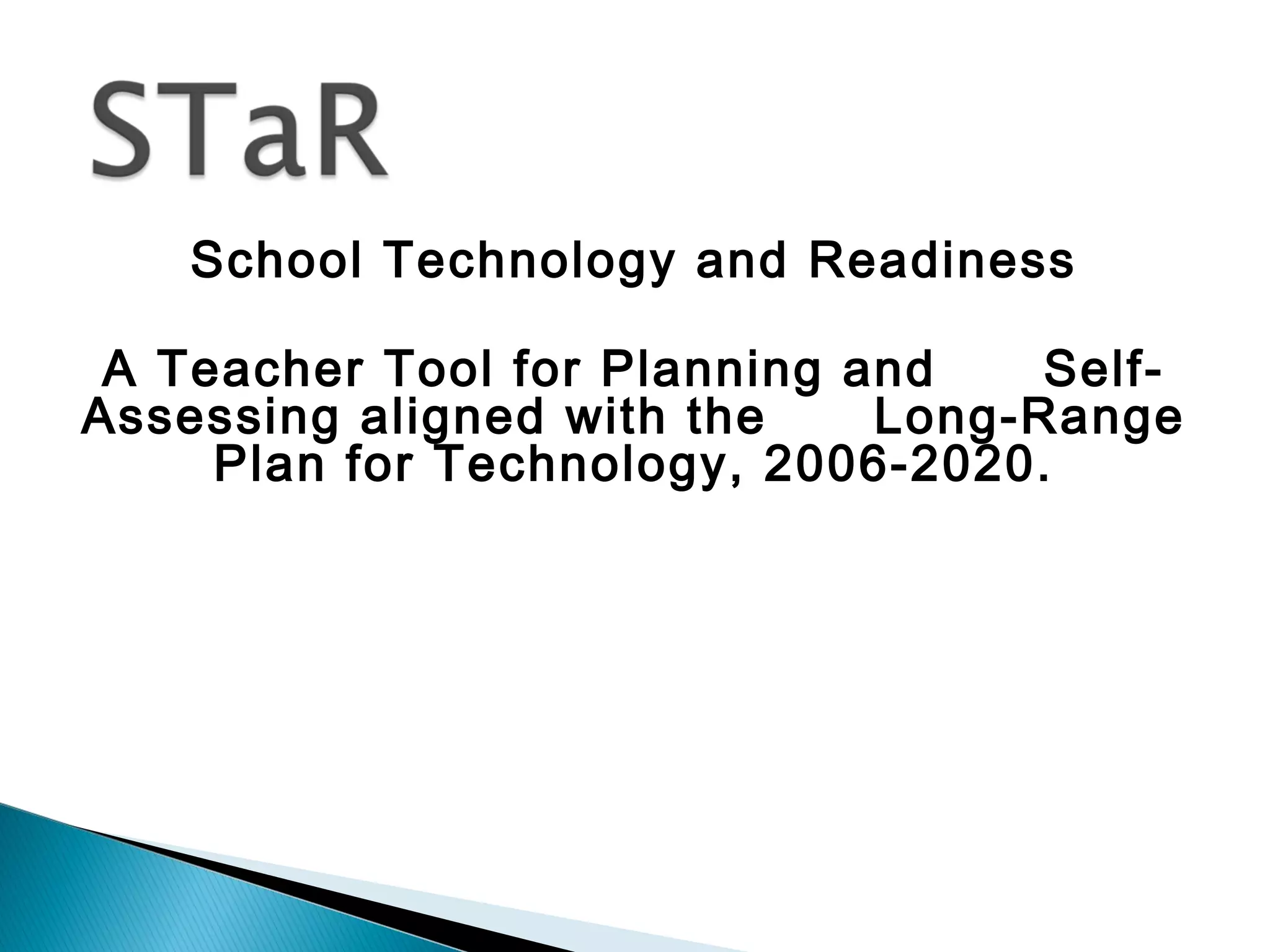 STaR

School Technology and Readiness

A Teacher Tool for Planning and Self-Assessing aligned with the Long-Range Plan for Technology, 2006-2020.